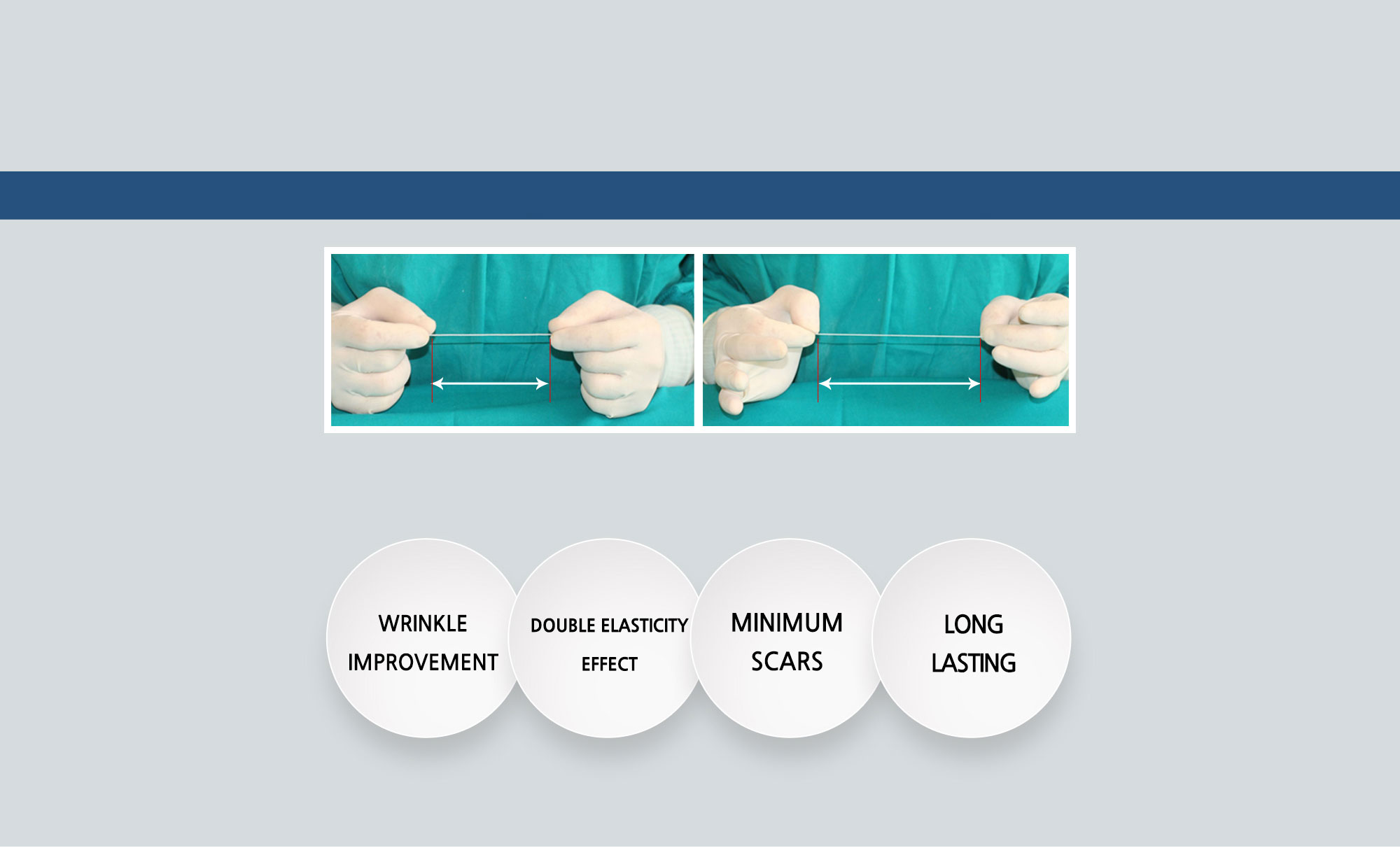 WRINKLE IMPROVEMENT

DOUBLE ELASTICITY EFFECT

MINIMUM SCARS

LONG LASTING